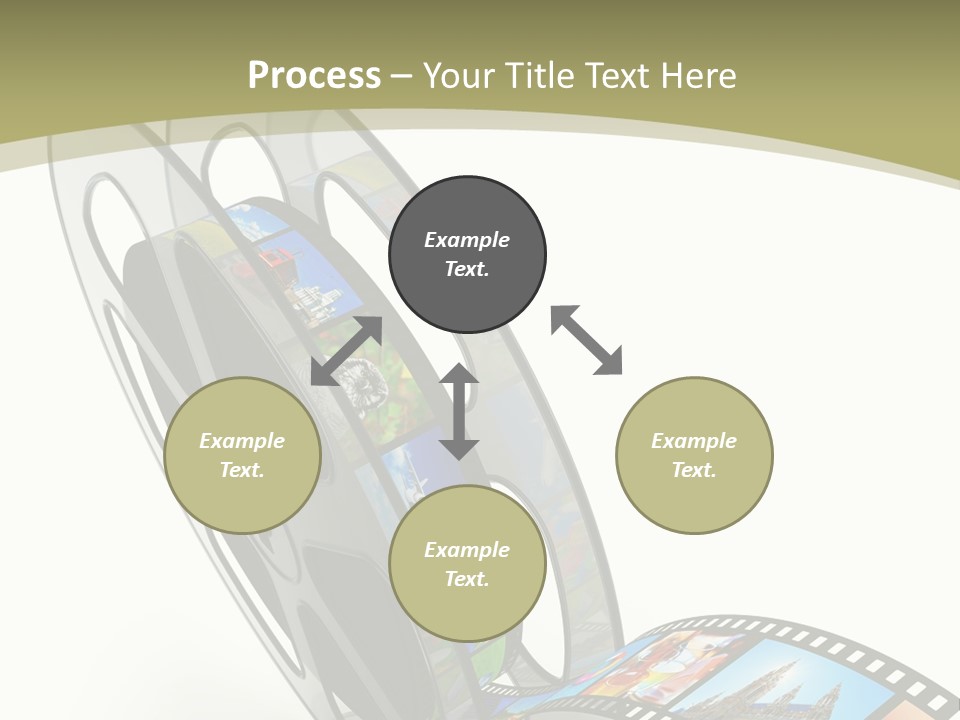 Process – Your Title Text Here

Example Text.

Example Text.

Example Text.

Example Text.